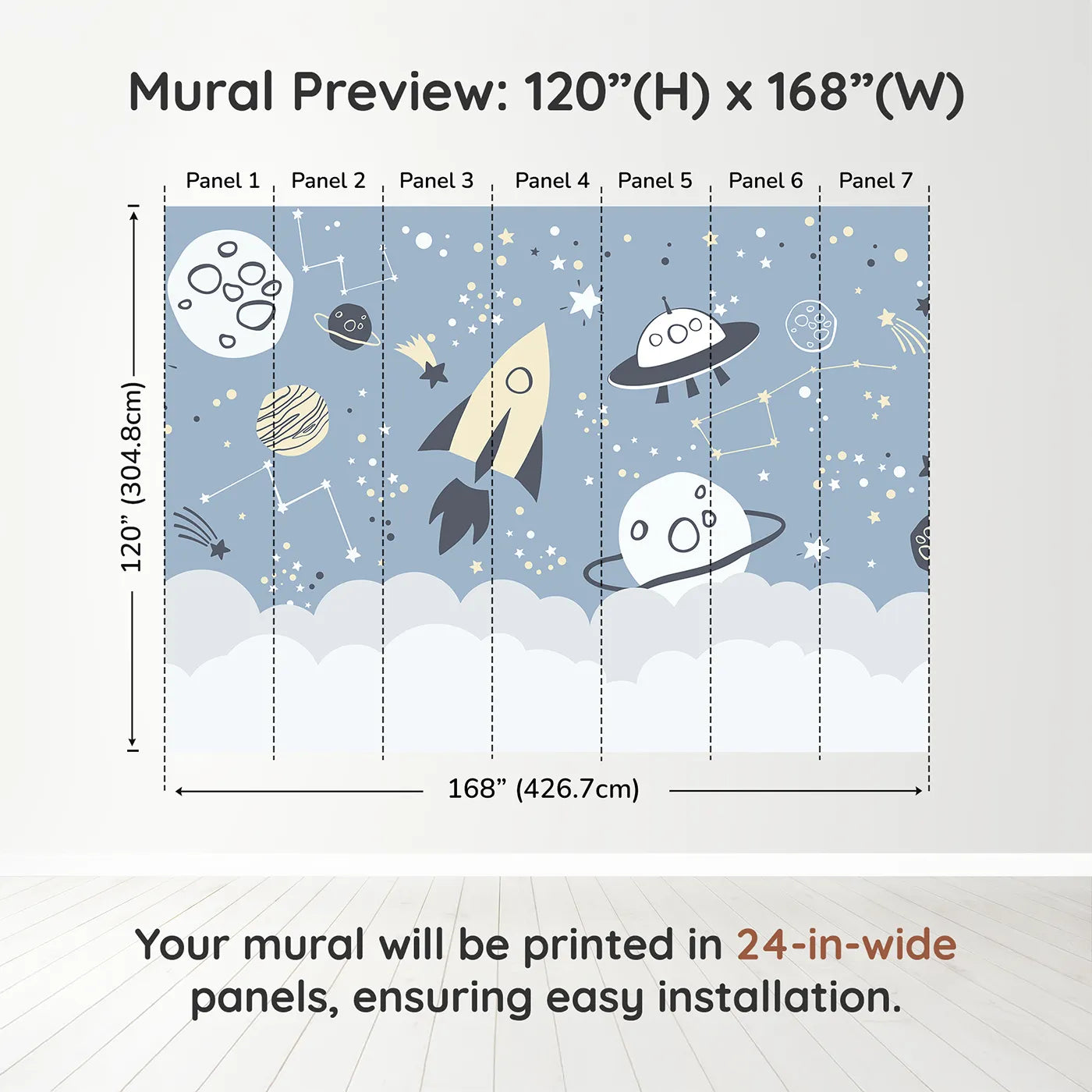 Mural Preview: 120”(H) x 168”(W)

Panel 1 Panel 2 Panel 3 Panel 4 Panel 5 Panel 6 Panel 7

120” (304.8cm)

168” (426.7cm)

Your mural will be printed in 24-in-wide panels, ensuring easy installation.